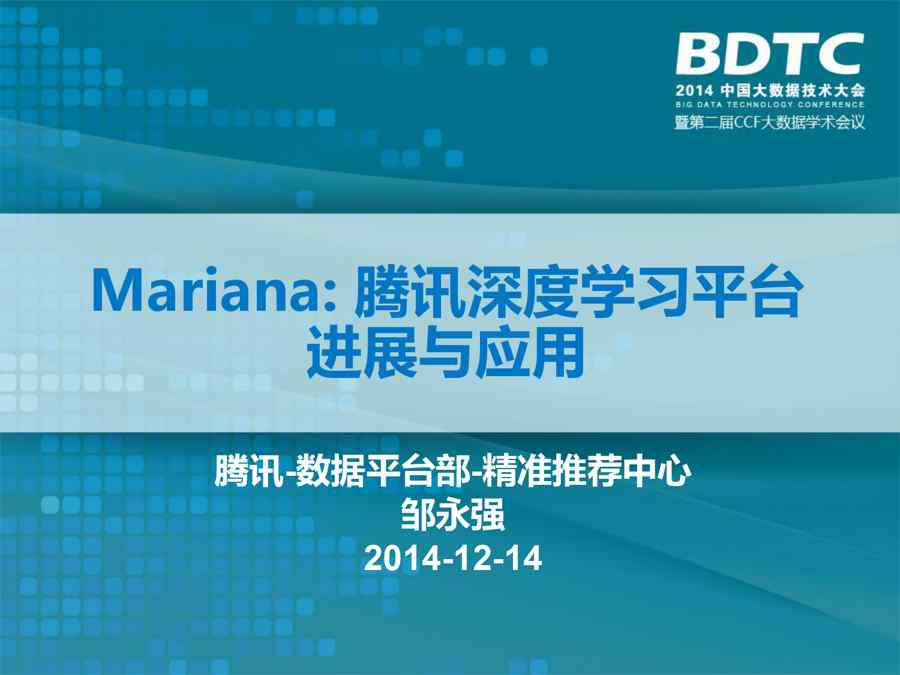 BDTC
2014 中国大数据技术大会
BIG DATA TECHNOLOGY CONFERENCE
暨第二届CCF大数据学术会议

Mariana: 腾讯深度学习平台进展与应用

腾讯-数据平台部-精准推荐中心
邹永强
2014-12-14